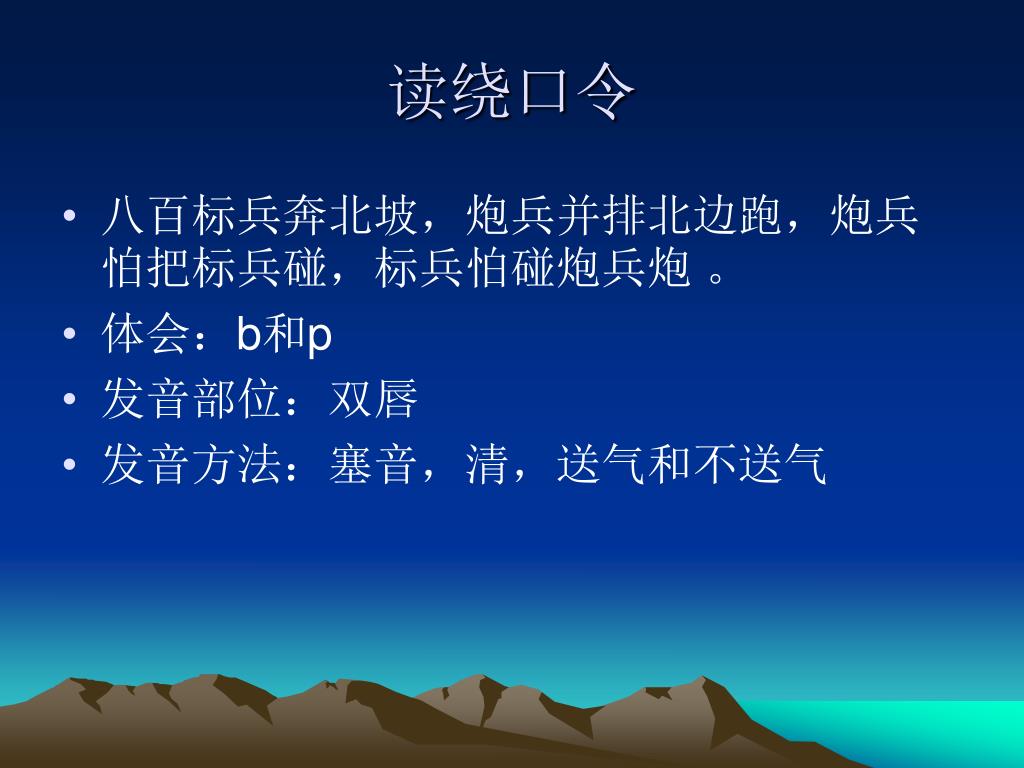 读绕口令

• 八百标兵奔北坡，炮兵并排北边跑，炮兵怕把标兵碰，标兵怕碰炮兵炮 。
• 体会：b和p
• 发音部位：双唇
• 发音方法：塞音，清，送气和不送气